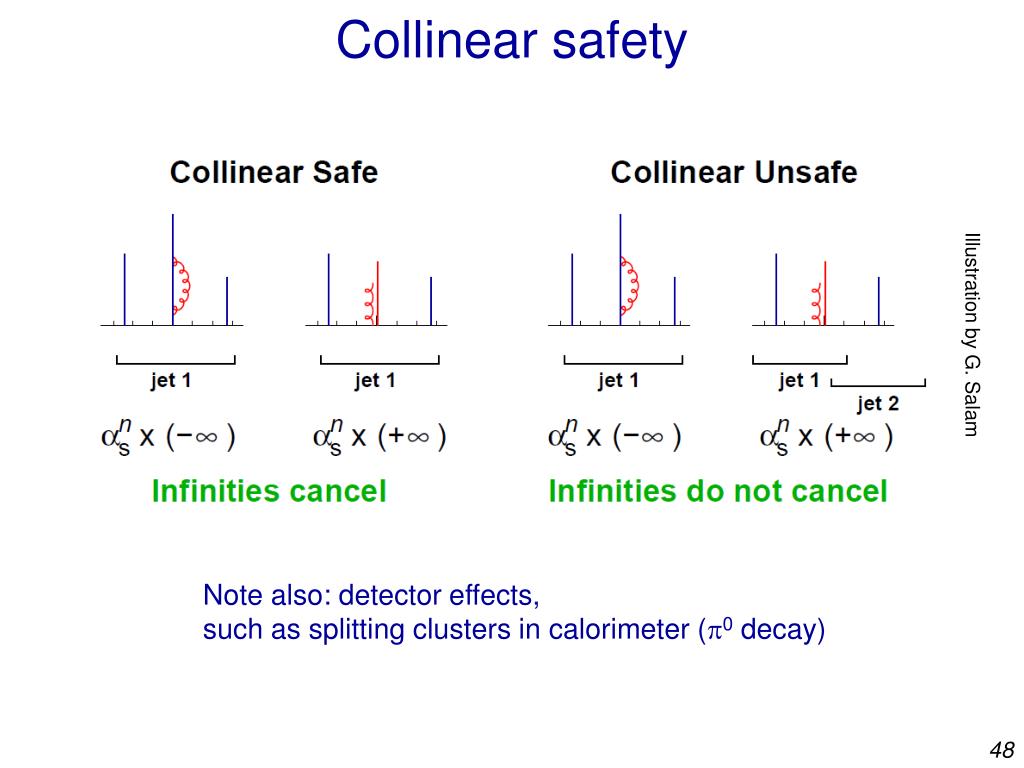 Collinear safety

Collinear Safe

jet 1

jet 1

$\alpha_s^n \times (-\infty)$

$\alpha_s^n \times (+\infty)$

Infinities cancel

Collinear Unsafe

jet 1

jet 1

jet 2

$\alpha_s^n \times (-\infty)$

$\alpha_s^n \times (+\infty)$

Infinities do not cancel

Illustration by G. Salam

Note also: detector effects,
such as splitting clusters in calorimeter ($\pi^0$ decay)

48